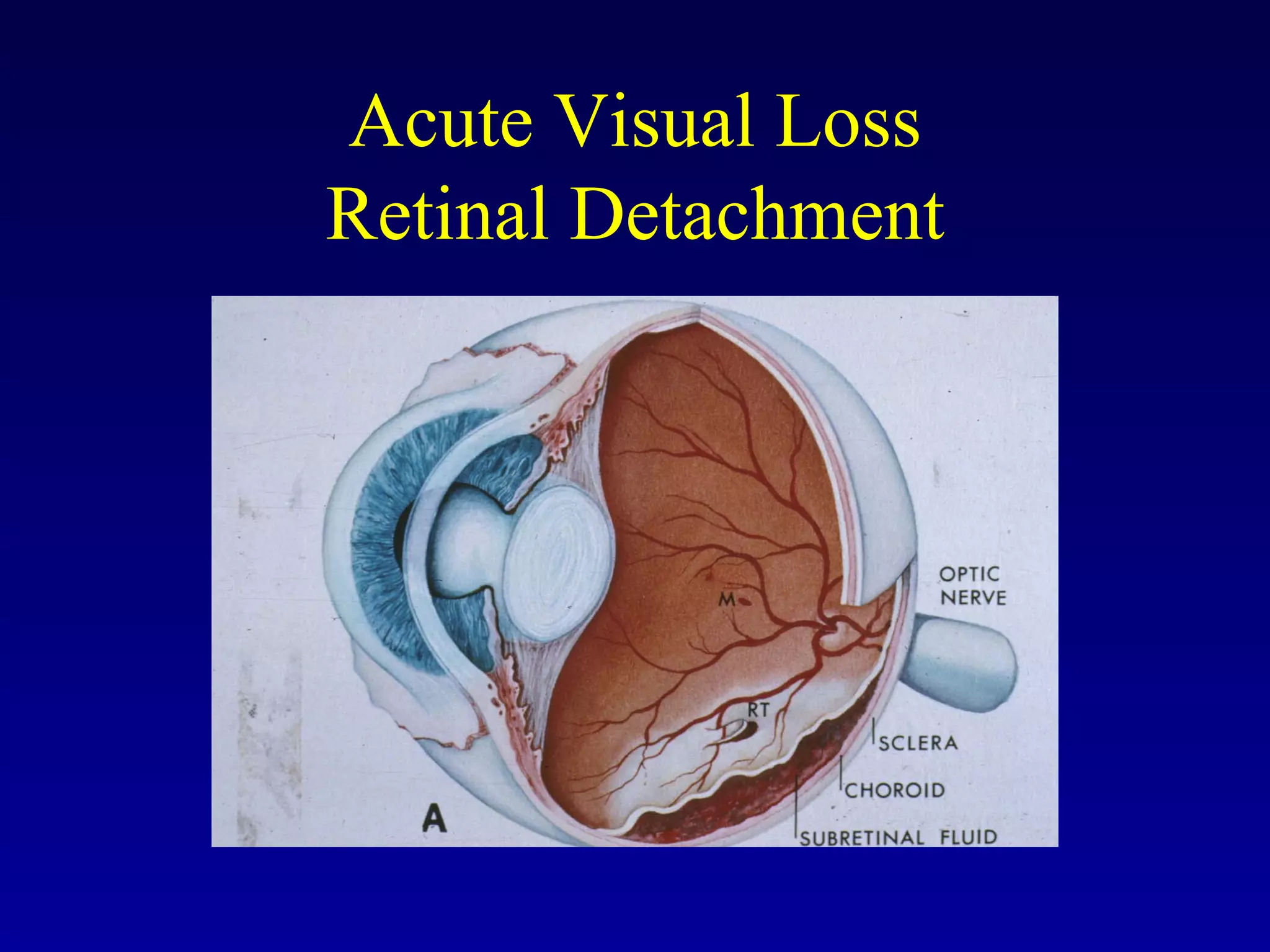 Acute Visual Loss
Retinal Detachment

OPTIC NERVE

M

RT

SCLERA

CHOROID

SUBRETINAL FLUID

A